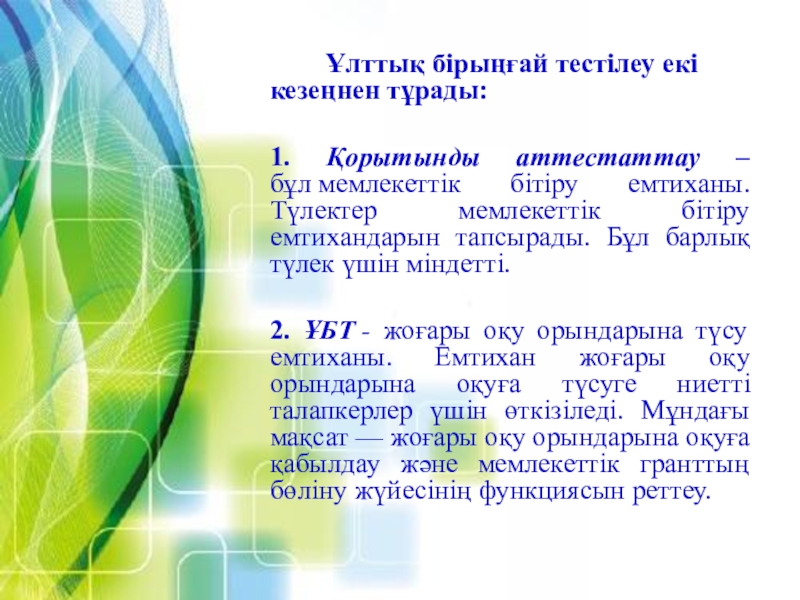 Ұлттық бірыңғай тестілеу екі кезеңнен тұрады:

1. Қорытынды аттестаттау – бұл мемлекеттік бітіру емтиханы. Түлектер мемлекеттік бітіру емтихандарын тапсырады. Бұл барлық түлек үшін міндетті.

2. ҰБТ - жоғары оқу орындарына түсу емтиханы. Емтихан жоғары оқу орындарына оқуға түсуге ниетті талапкерлер үшін өткізіледі. Мұндағы мақсат — жоғары оқу орындарына оқуға қабылдау және мемлекеттік гранттың бөліну жүйесінің функциясын реттеу.